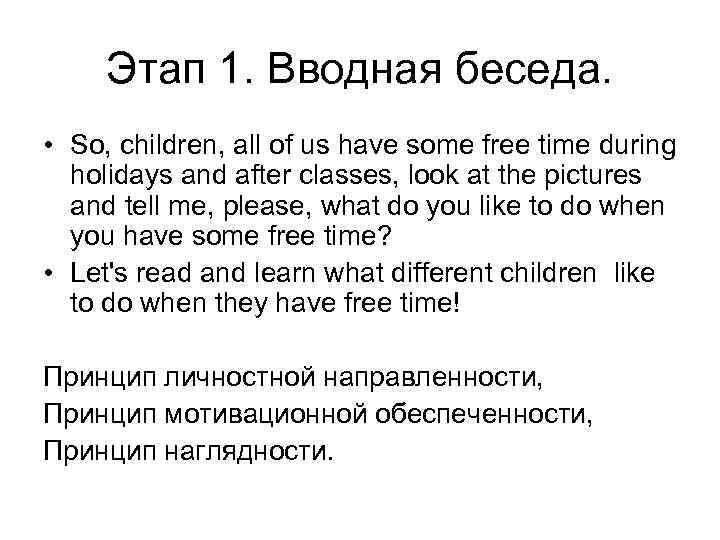 Этап 1. Вводная беседа.

• So, children, all of us have some free time during holidays and after classes, look at the pictures and tell me, please, what do you like to do when you have some free time?
• Let's read and learn what different children like to do when they have free time!

Принцип личностной направленности,
Принцип мотивационной обеспеченности,
Принцип наглядности.